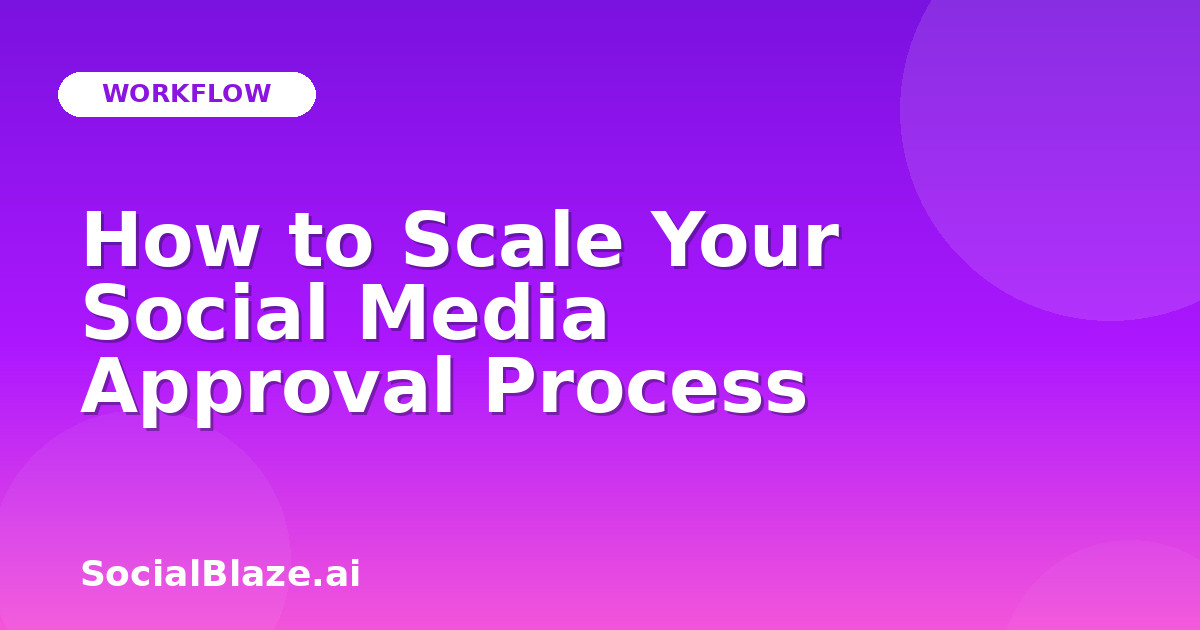 WORKFLOW

How to Scale Your Social Media Approval Process

SocialBlaze.ai